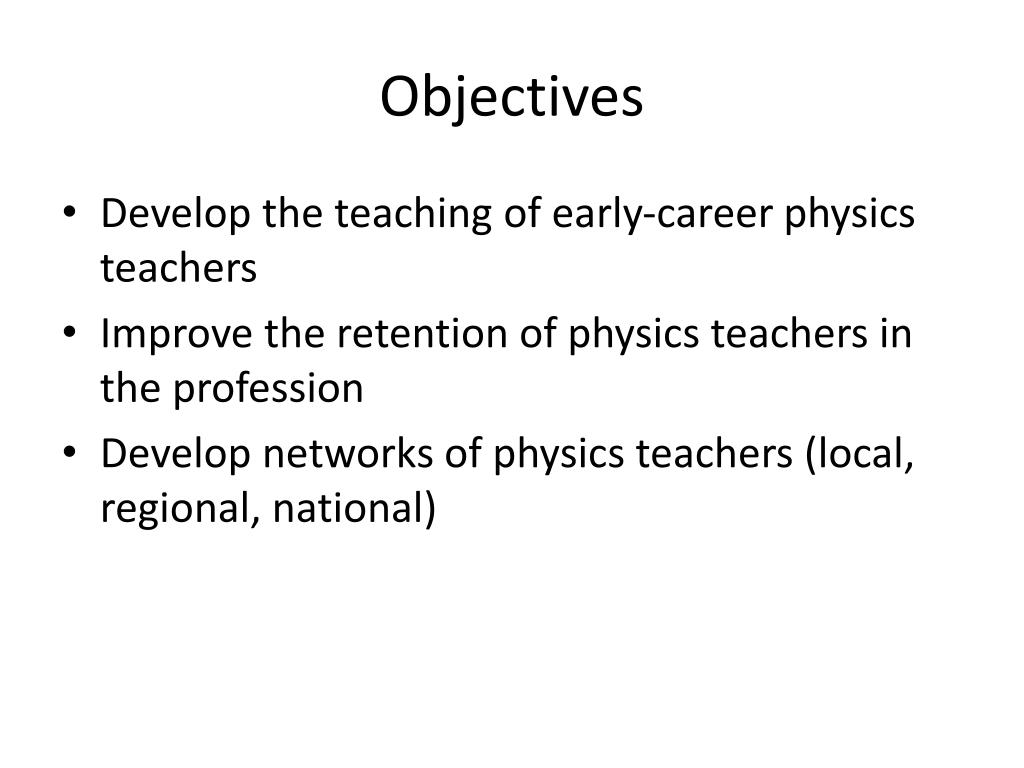 Objectives

• Develop the teaching of early-career physics teachers
• Improve the retention of physics teachers in the profession
• Develop networks of physics teachers (local, regional, national)